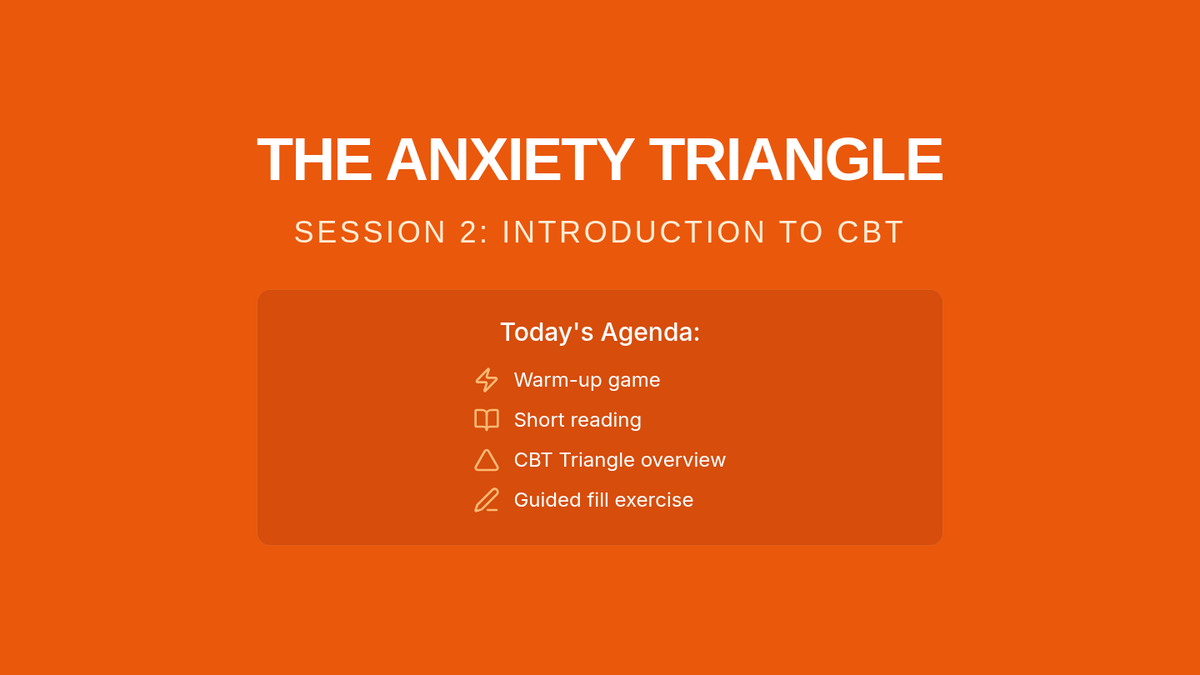 THE ANXIETY TRIANGLE

SESSION 2: INTRODUCTION TO CBT

Today's Agenda:

Warm-up game
Short reading
CBT Triangle overview
Guided fill exercise